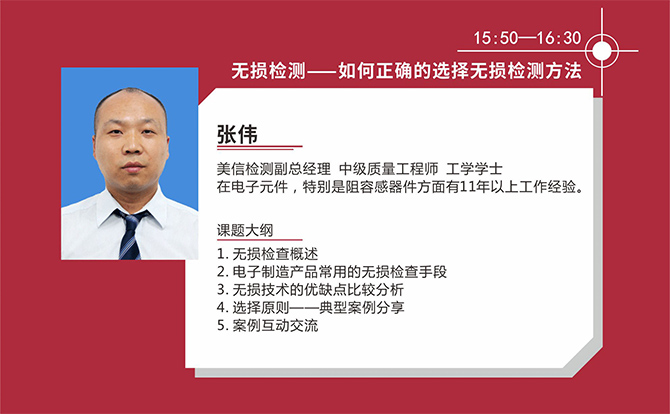 15:50—16:30

无损检测——如何正确的选择无损检测方法

张伟

美信检测副总经理 中级质量工程师 工学学士
在电子元件，特别是阻容感器件方面有11年以上工作经验。

课题大纲

1. 无损检查概述
2. 电子制造产品常用的无损检查手段
3. 无损技术的优缺点比较分析
4. 选择原则——典型案例分享
5. 案例互动交流